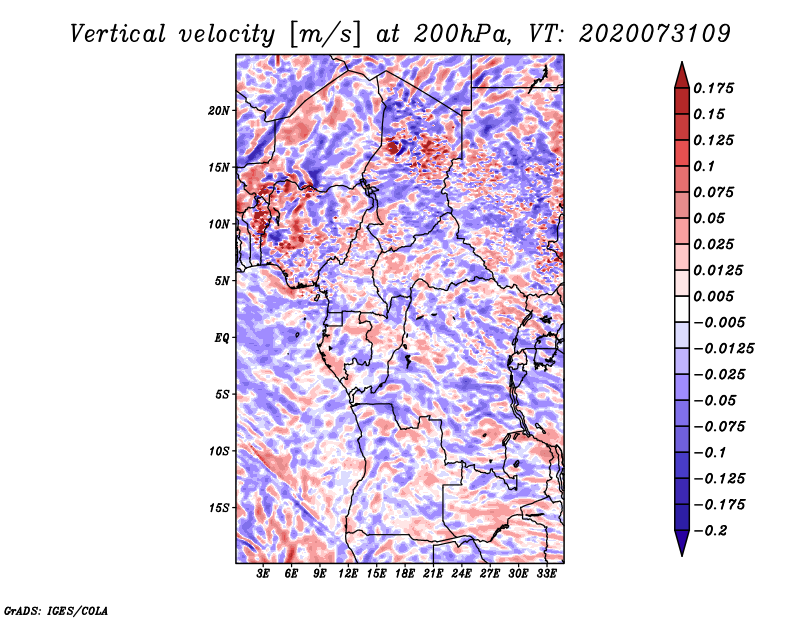 Vertical velocity [m/s] at 200hPa, VT: 2020073109

20N
15N
10N
5N
EQ
5S
10S
15S

3E 6E 9E 12E 15E 18E 21E 24E 27E 30E 33E

0.175
0.15
0.125
0.1
0.075
0.05
0.025
0.0125
0.005
−0.005
−0.0125
−0.025
−0.05
−0.075
−0.1
−0.125
−0.175
−0.2

GrADS: IGES/COLA